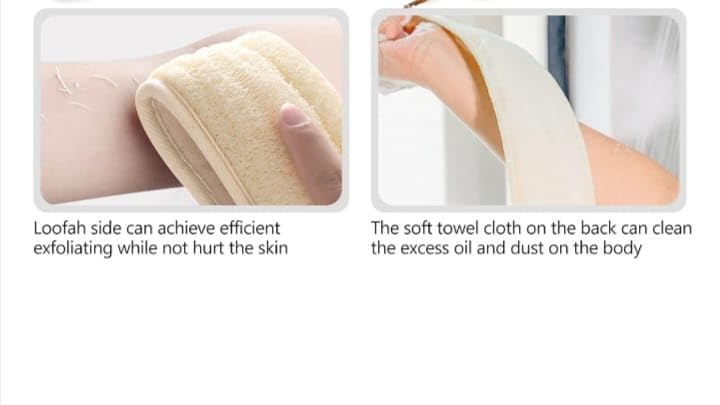 Loofah side can achieve efficient exfoliating while not hurt the skin

The soft towel cloth on the back can clean the excess oil and dust on the body